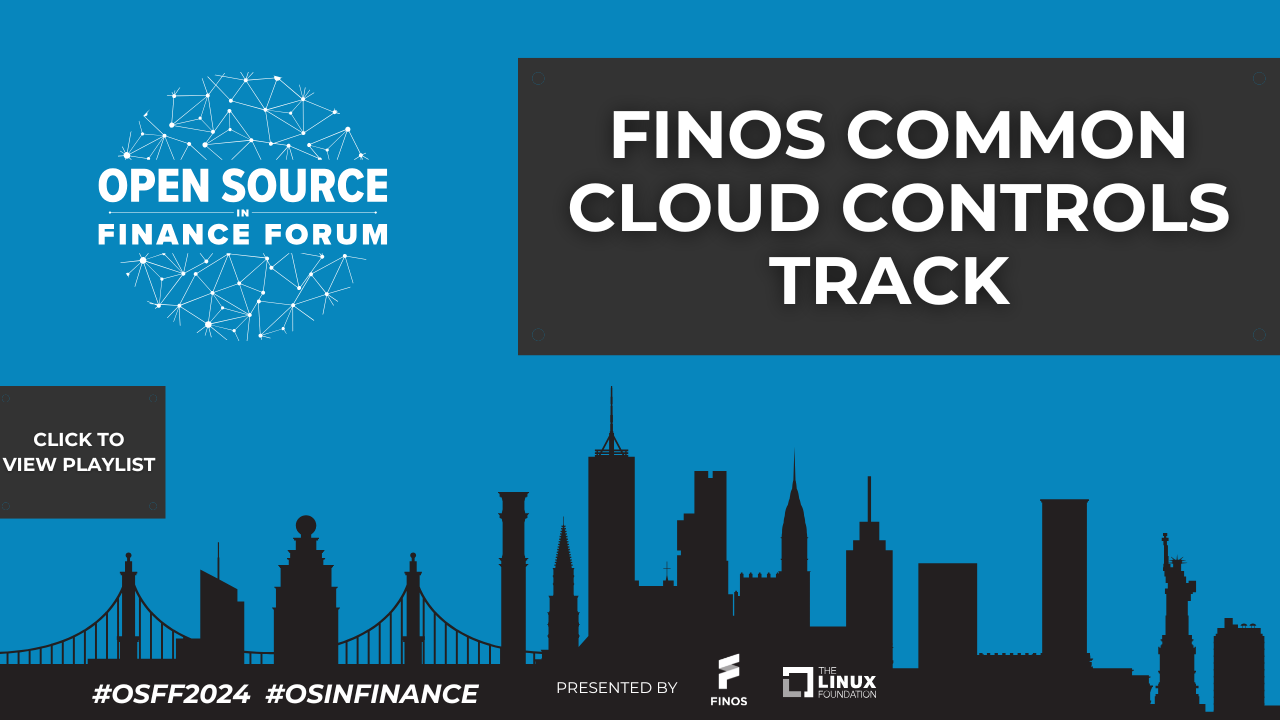 OPEN SOURCE IN FINANCE FORUM

FINOS COMMON CLOUD CONTROLS TRACK

CLICK TO VIEW PLAYLIST

#OSFF2024 #OSINFINANCE

PRESENTED BY

FINOS

THE LINUX FOUNDATION